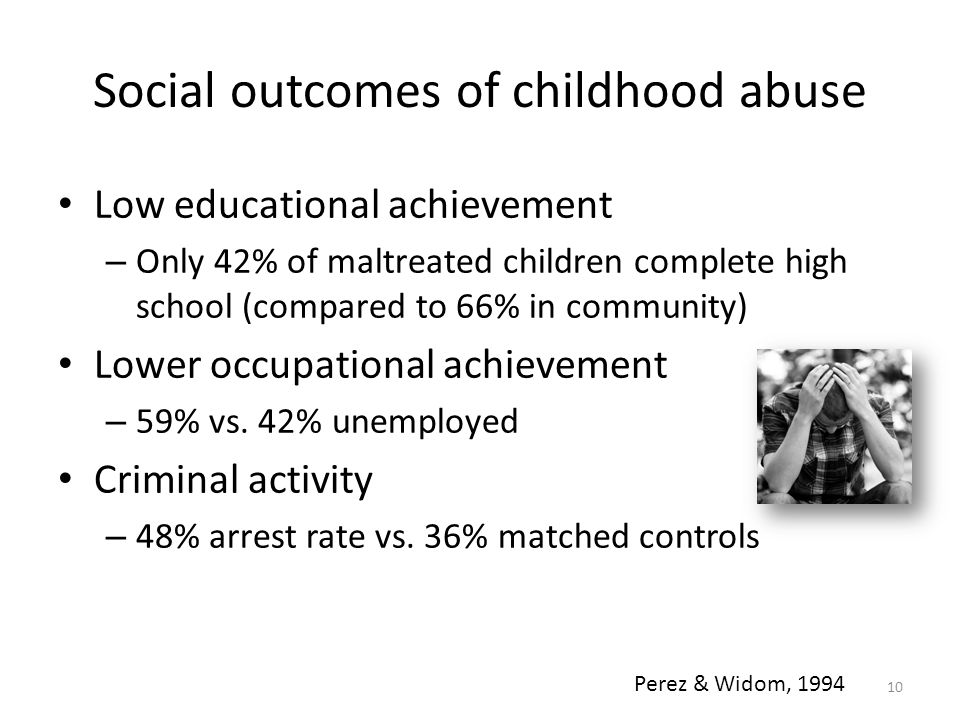 Social outcomes of childhood abuse

• Low educational achievement
– Only 42% of maltreated children complete high school (compared to 66% in community)

• Lower occupational achievement
– 59% vs. 42% unemployed

• Criminal activity
– 48% arrest rate vs. 36% matched controls

Perez & Widom, 1994

10